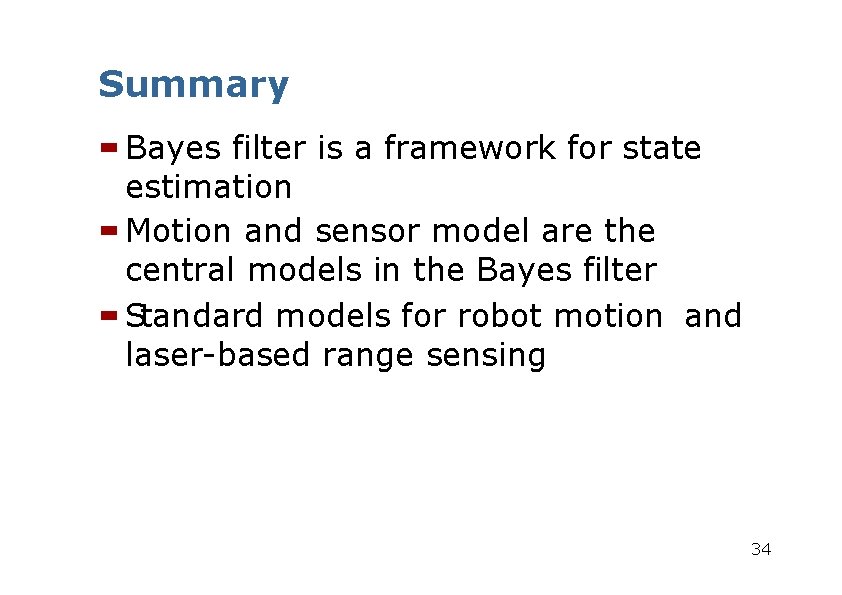 Summary

- Bayes filter is a framework for state estimation
- Motion and sensor model are the central models in the Bayes filter
- Standard models for robot motion and laser-based range sensing

34